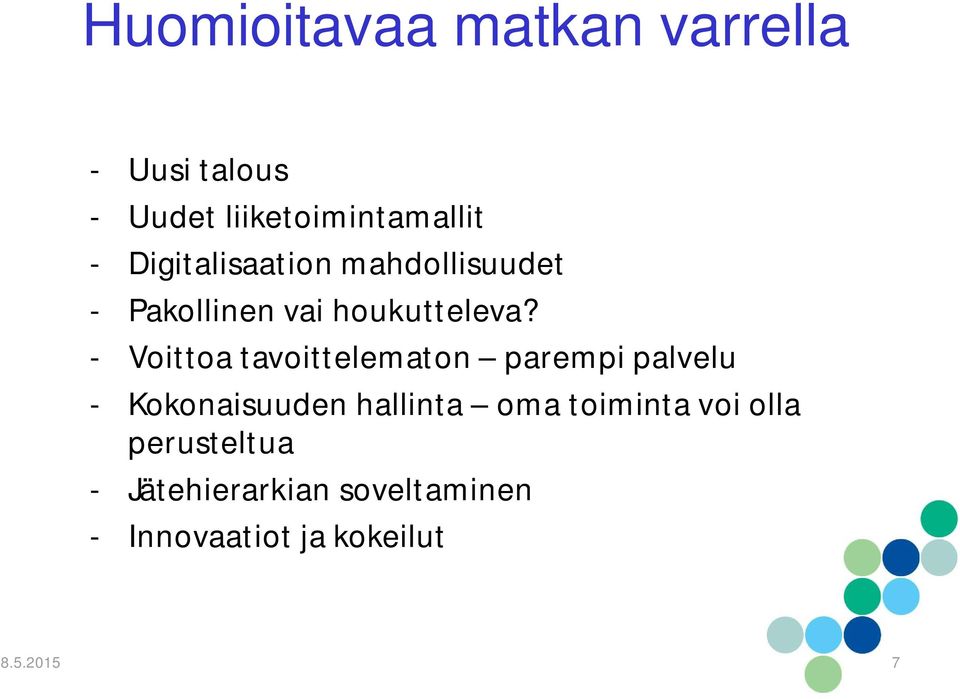 Huomioitavaa matkan varrella

- Uusi talous
- Uudet liiketoimintamallit
- Digitalisaation mahdollisuudet
- Pakollinen vai houkutteleva?
- Voittoa tavoittelematon – parempi palvelu
- Kokonaisuuden hallinta – oma toiminta voi olla perusteltua
- Jätehierarkian soveltaminen
- Innovaatiot ja kokeilut

8.5.2015

7